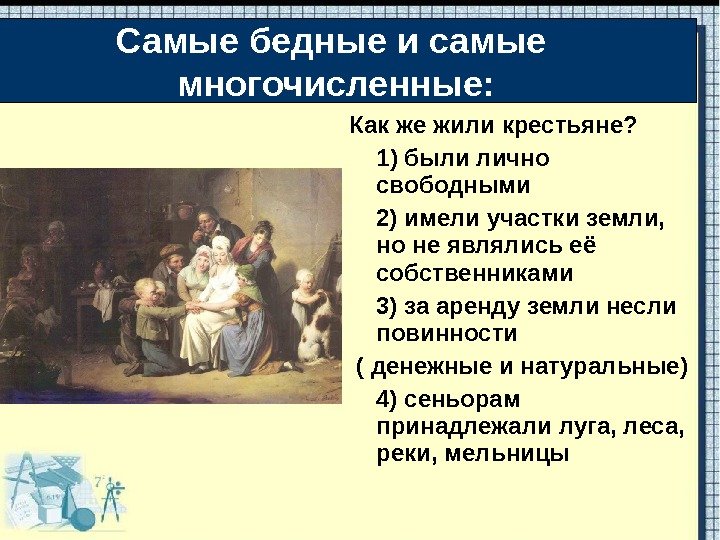 Самые бедные и самые многочисленные:

Как же жили крестьяне?

1) были лично свободными

2) имели участки земли, но не являлись её собственниками

3) за аренду земли несли повинности

( денежные и натуральные)

4) сеньорам принадлежали луга, леса, реки, мельницы